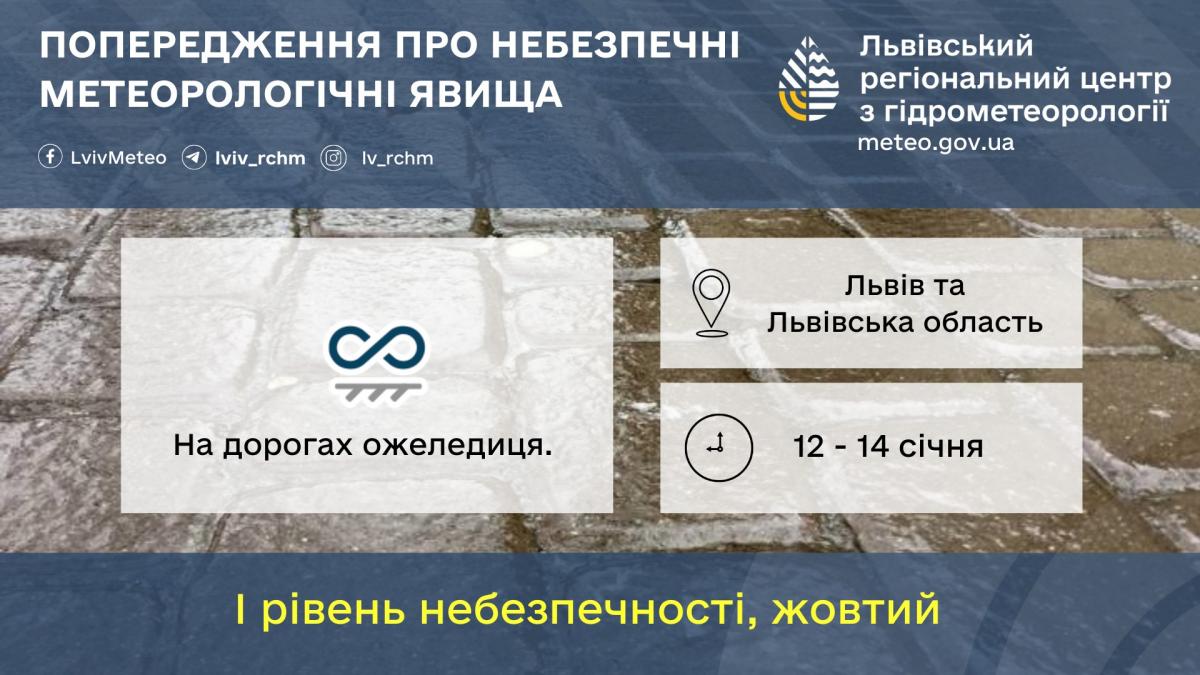 ПОПЕРЕДЖЕННЯ ПРО НЕБЕЗПЕЧНІ МЕТЕОРОЛОГІЧНІ ЯВИЩА

LvivMeteo lviv_rchm lv_rchm

Львівський регіональний центр з гідрометеорології
meteo.gov.ua

На дорогах ожеледиця.

Львів та Львівська область

12 - 14 січня

І рівень небезпечності, жовтий